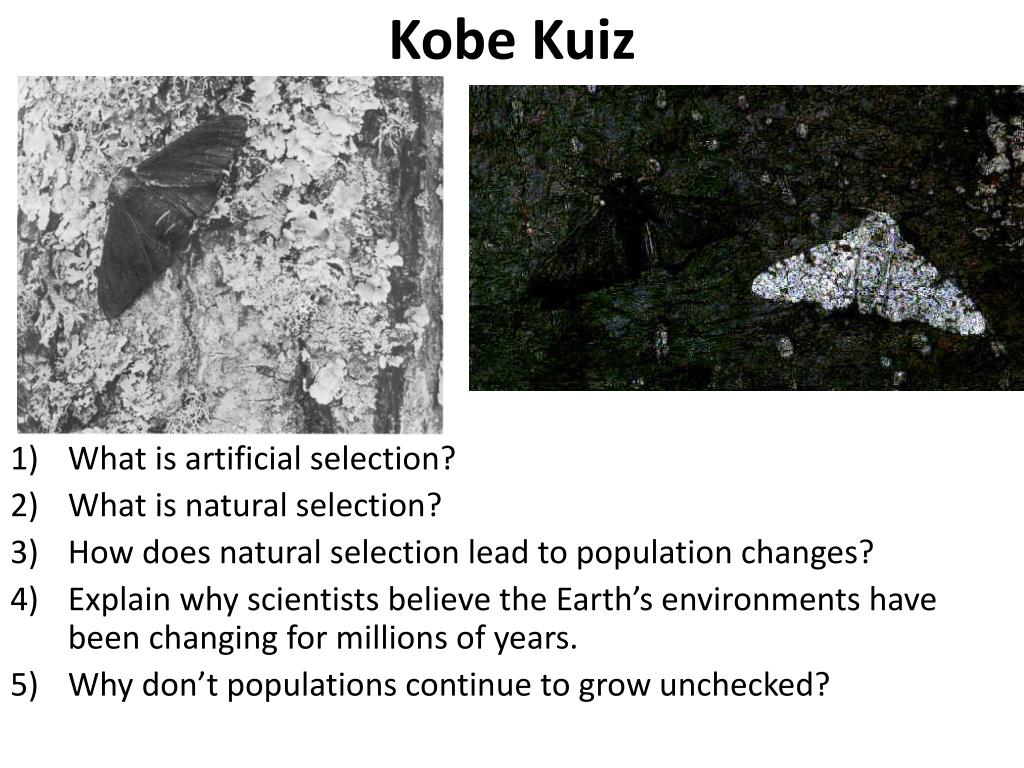 Kobe Kuiz

1) What is artificial selection?
2) What is natural selection?
3) How does natural selection lead to population changes?
4) Explain why scientists believe the Earth’s environments have been changing for millions of years.
5) Why don’t populations continue to grow unchecked?